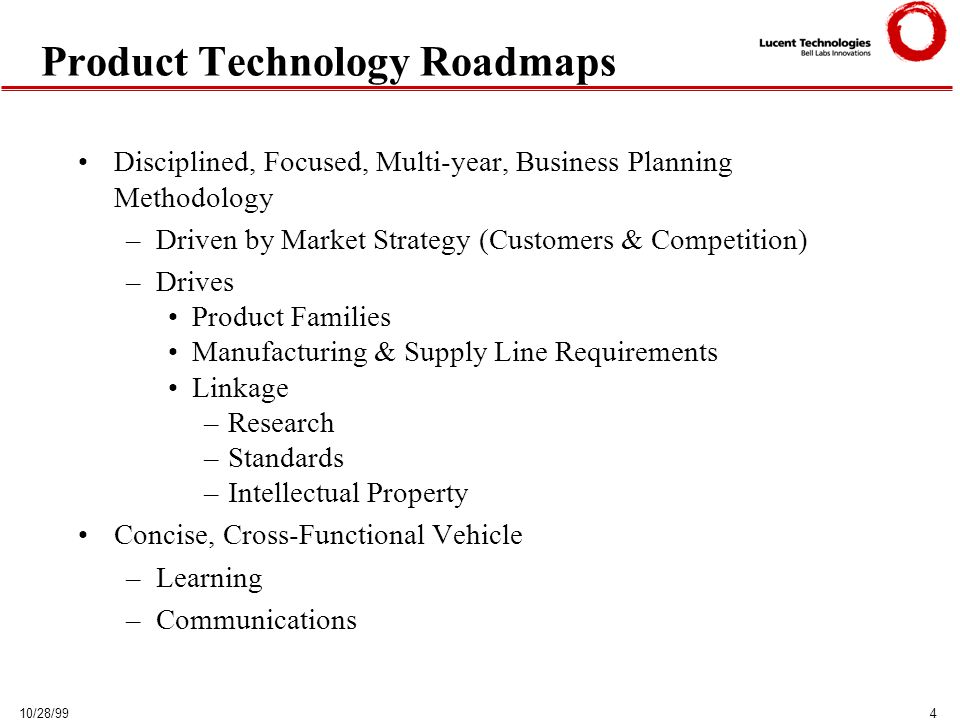 Product Technology Roadmaps

Lucent Technologies
Bell Labs Innovations

• Disciplined, Focused, Multi-year, Business Planning Methodology
– Driven by Market Strategy (Customers & Competition)
– Drives
• Product Families
• Manufacturing & Supply Line Requirements
• Linkage
– Research
– Standards
– Intellectual Property
• Concise, Cross-Functional Vehicle
– Learning
– Communications

10/28/99

4